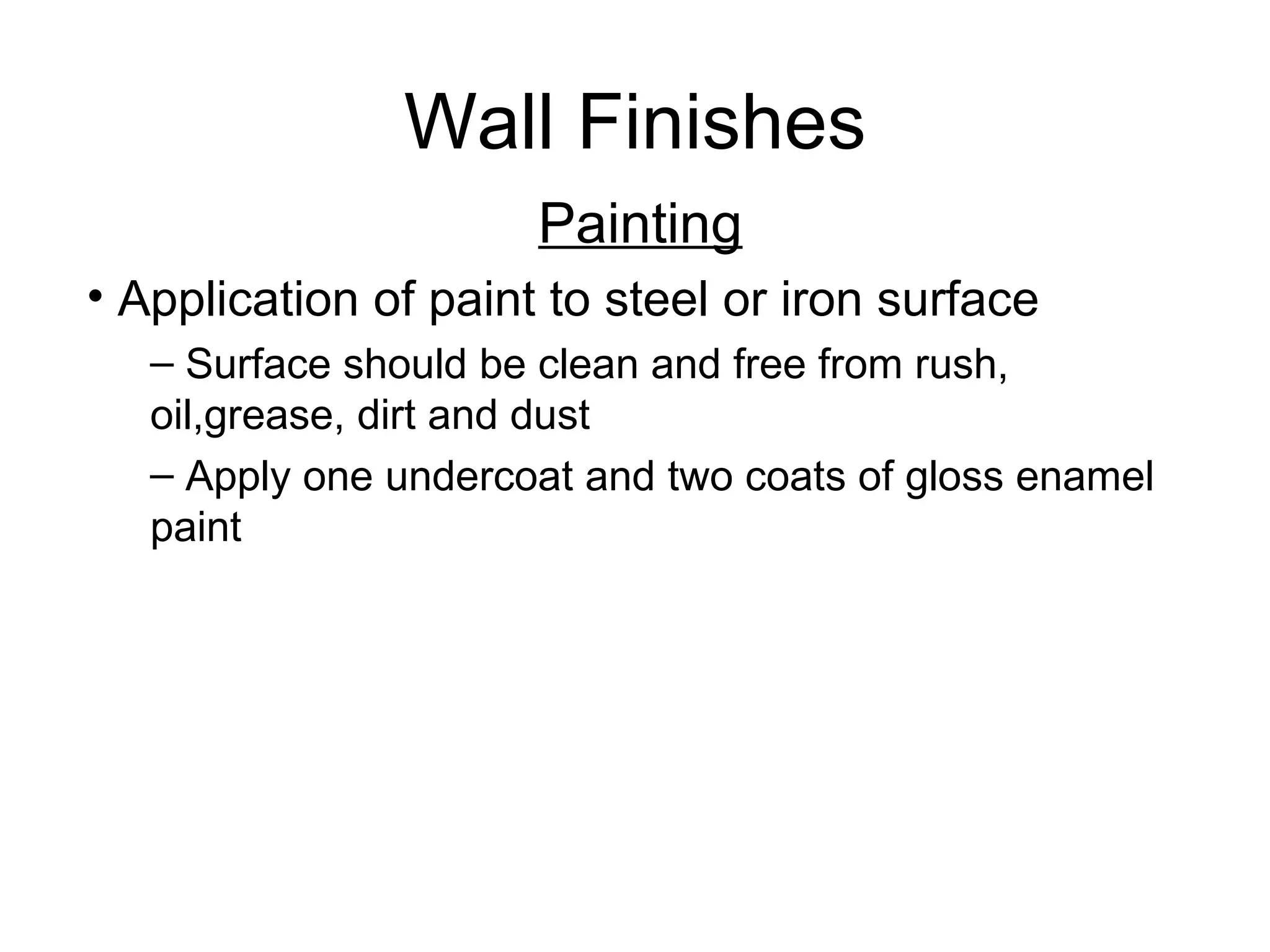 Wall Finishes

Painting

• Application of paint to steel or iron surface

– Surface should be clean and free from rush, oil,grease, dirt and dust

– Apply one undercoat and two coats of gloss enamel paint